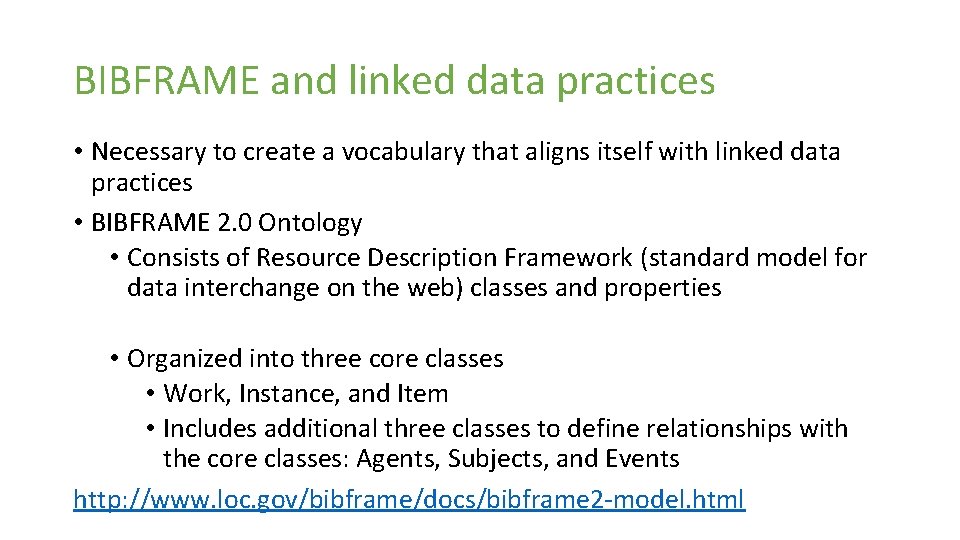 BIBFRAME and linked data practices

• Necessary to create a vocabulary that aligns itself with linked data practices
• BIBFRAME 2.0 Ontology
  • Consists of Resource Description Framework (standard model for data interchange on the web) classes and properties

  • Organized into three core classes
    • Work, Instance, and Item
    • Includes additional three classes to define relationships with the core classes: Agents, Subjects, and Events

http://www.loc.gov/bibframe/docs/bibframe2-model.html